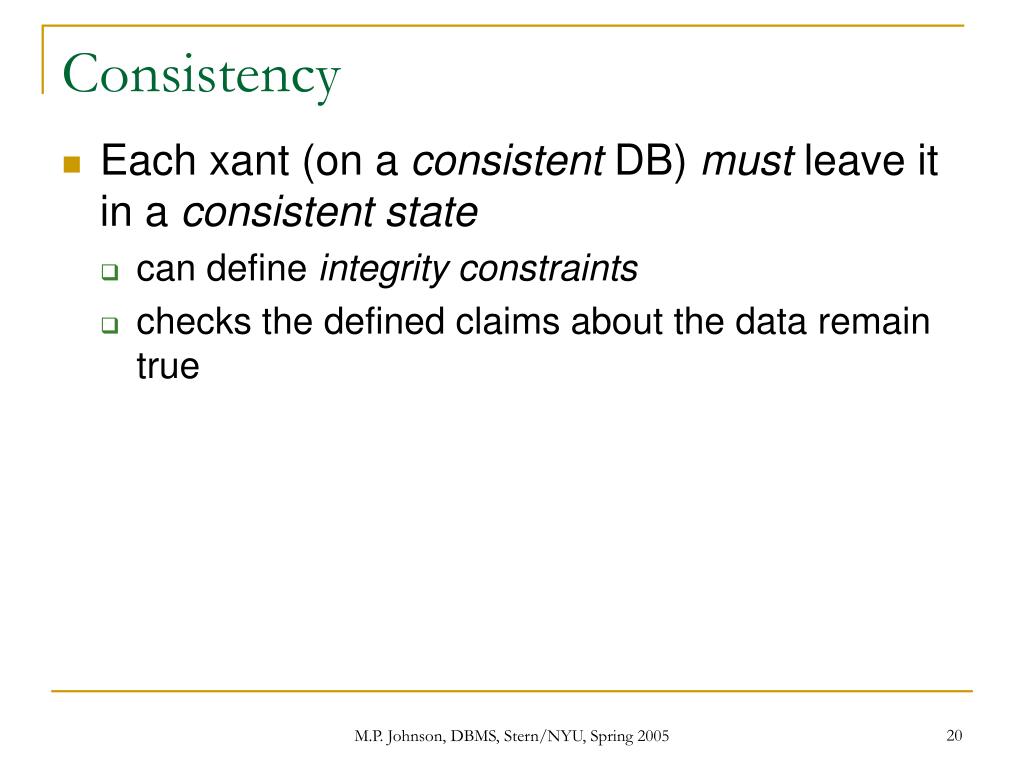 Consistency

Each xant (on a consistent DB) must leave it in a consistent state

can define integrity constraints

checks the defined claims about the data remain true

M.P. Johnson, DBMS, Stern/NYU, Spring 2005

20